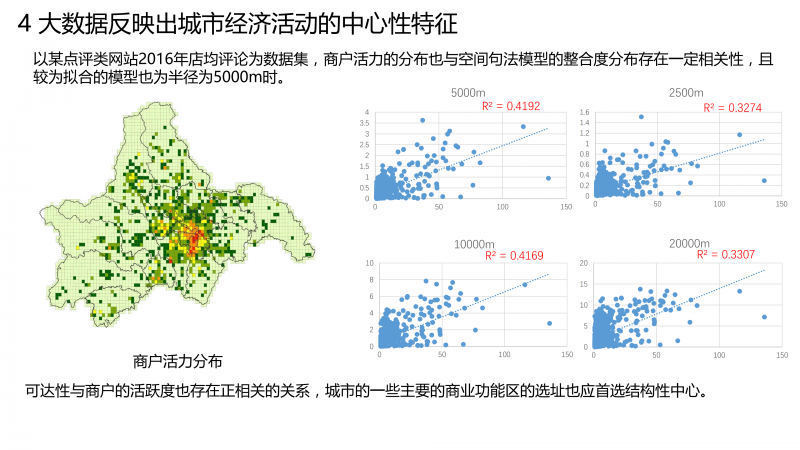 4 大数据反映出城市经济活动的中心性特征

以某点评类网站2016年店均评论为数据集，商户活力的分布也与空间句法模型的整合度分布存在一定相关性，且较为拟合的模型也为半径为5000m时。

商户活力分布

5000m
$R^2 = 0.4192$
4
3.5
3
2.5
2
1.5
1
0.5
0
0 50 100 150

2500m
$R^2 = 0.3274$
1.6
1.4
1.2
1
0.8
0.6
0.4
0.2
0
0 50 100 150

10000m
$R^2 = 0.4169$
10
8
6
4
2
0
0 50 100 150

20000m
$R^2 = 0.3307$
20
15
10
5
0
0 50 100 150

可达性与商户的活跃度也存在正相关的关系，城市的一些主要的商业功能区的选址也应首选结构性中心。